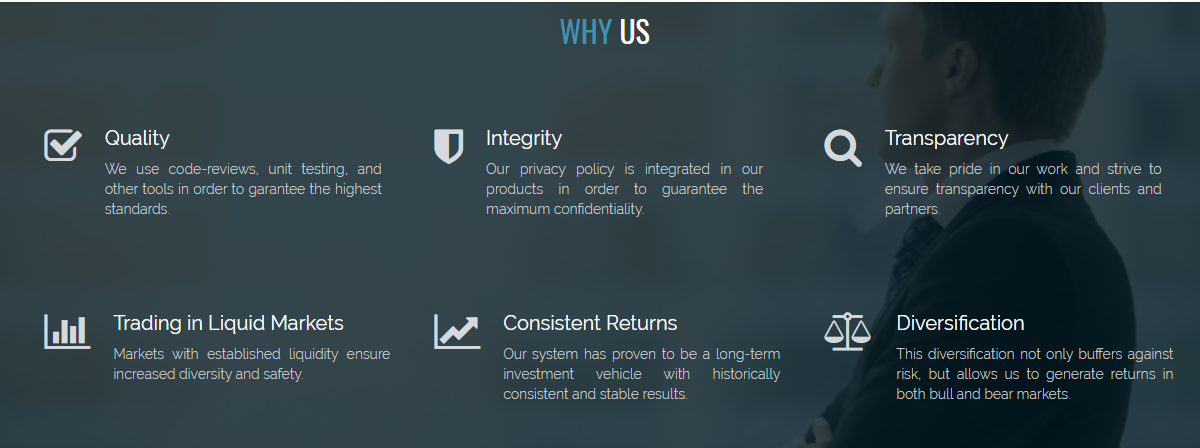 WHY US

Quality
We use code-reviews, unit testing, and other tools in order to garantee the highest standards.

Integrity
Our privacy policy is integrated in our products in order to guarantee the maximum confidentiality.

Transparency
We take pride in our work and strive to ensure transparency with our clients and partners.

Trading in Liquid Markets
Markets with established liquidity ensure increased diversity and safety.

Consistent Returns
Our system has proven to be a long-term investment vehicle with historically consistent and stable results.

Diversification
This diversification not only buffers against risk, but allows us to generate returns in both bull and bear markets.